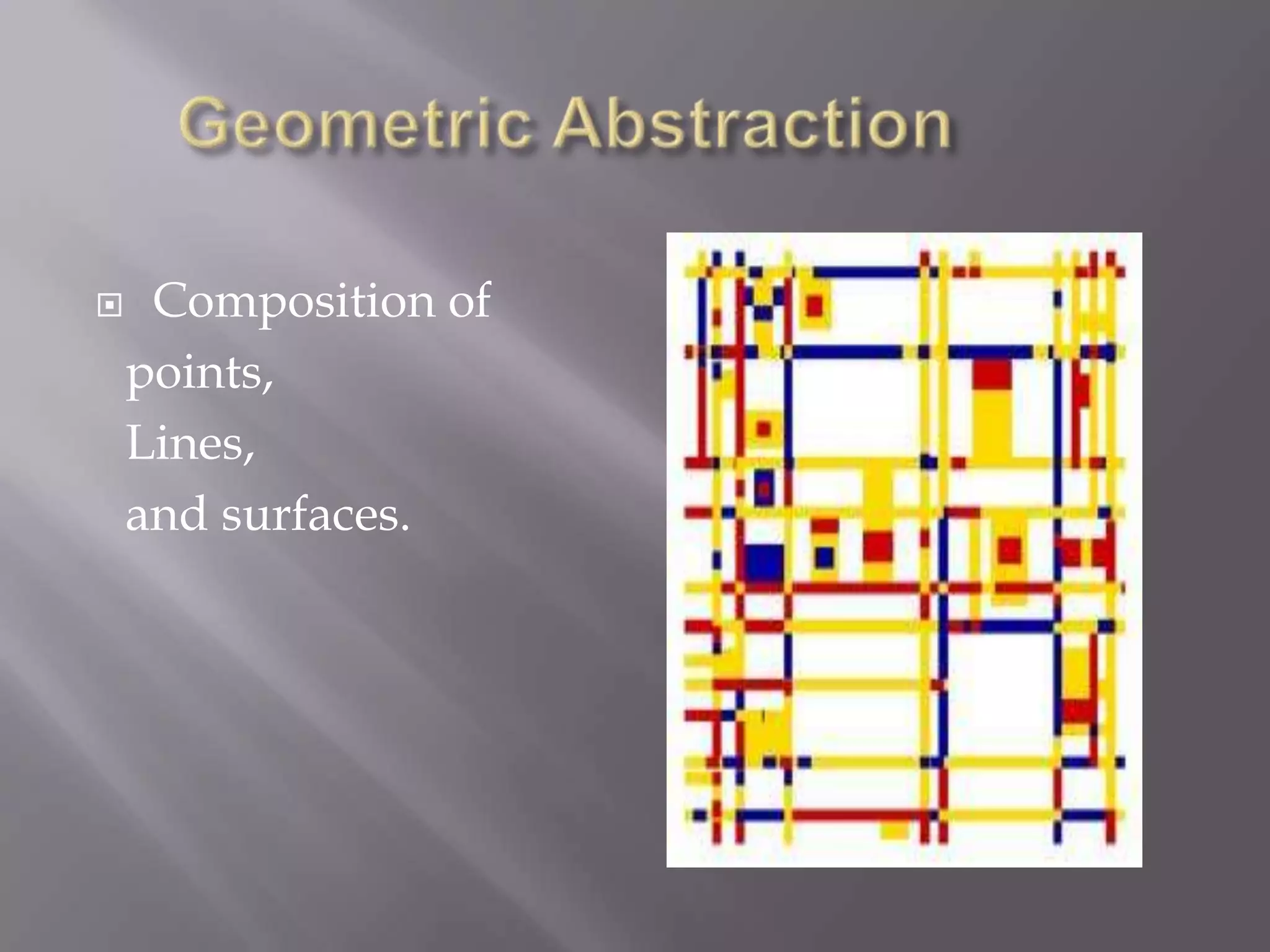 Geometric Abstraction

Composition of points, Lines, and surfaces.